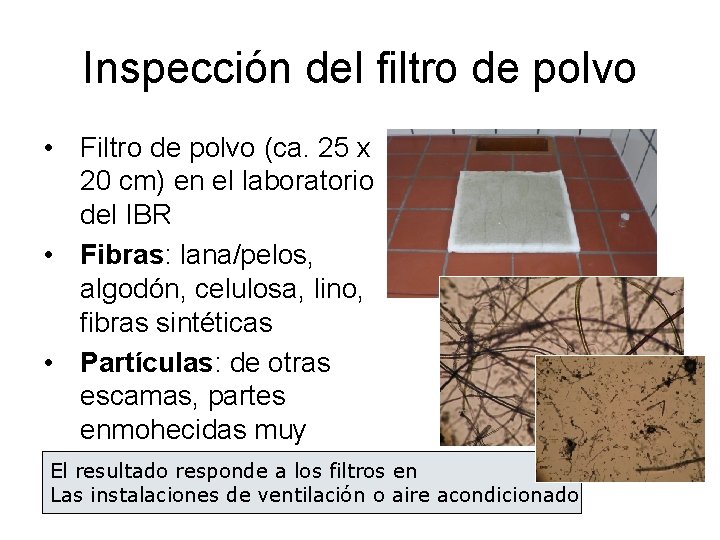 Inspección del filtro de polvo

• Filtro de polvo (ca. 25 x 20 cm) en el laboratorio del IBR

• **Fibras**: lana/pelos, algodón, celulosa, lino, fibras sintéticas

• **Partículas**: de otras escamas, partes enmohecidas muy

El resultado responde a los filtros en
Las instalaciones de ventilación o aire acondicionado